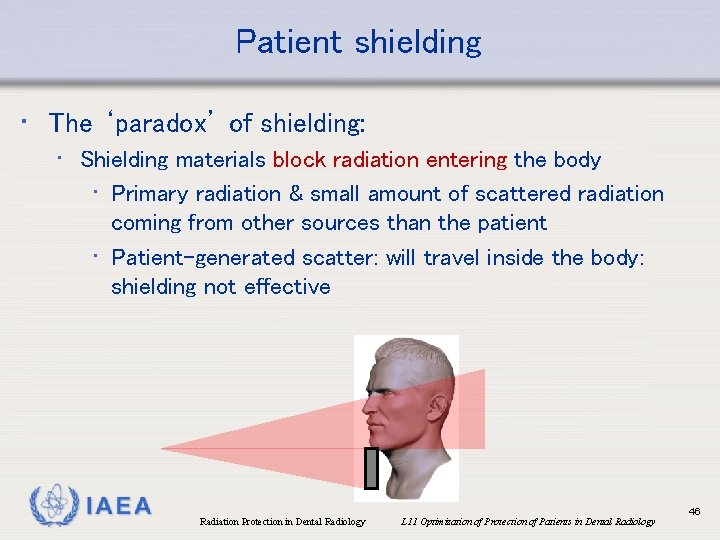 Patient shielding

• The 'paradox' of shielding:

• Shielding materials block radiation entering the body

• Primary radiation & small amount of scattered radiation coming from other sources than the patient

• Patient-generated scatter: will travel inside the body: shielding not effective

IAEA

Radiation Protection in Dental Radiology

L11 Optimization of Protection of Patients in Dental Radiology

46